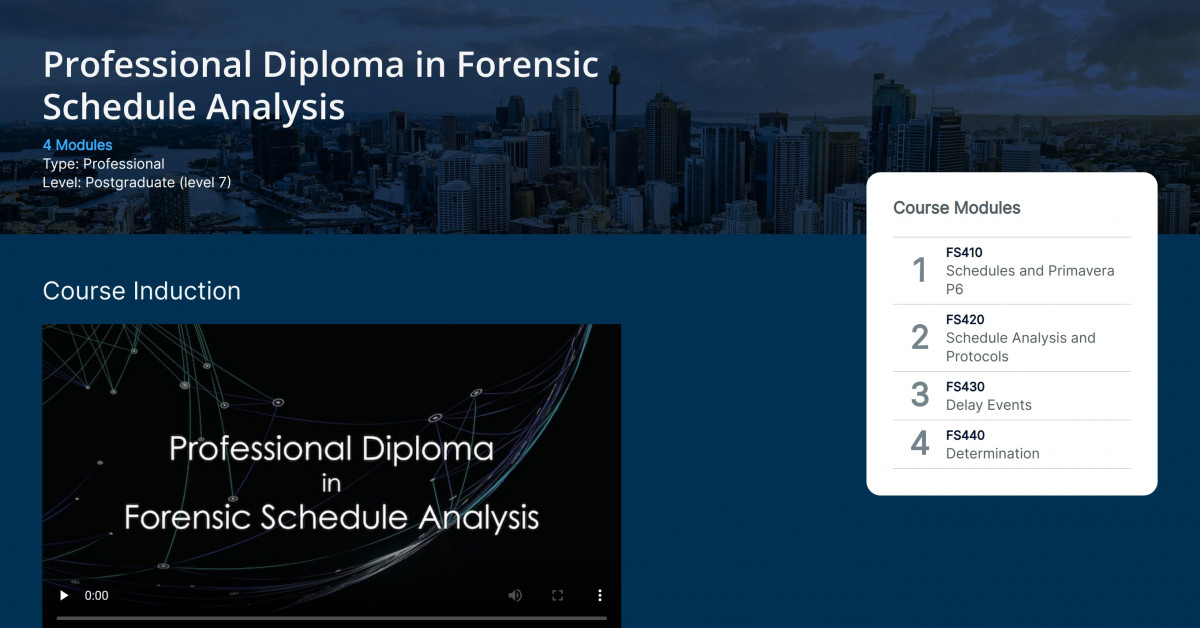 Professional Diploma in Forensic Schedule Analysis

4 Modules
Type: Professional
Level: Postgraduate (level 7)

Course Induction

Professional Diploma
in
Forensic Schedule Analysis

0:00

Course Modules

1 FS410
Schedules and Primavera P6

2 FS420
Schedule Analysis and Protocols

3 FS430
Delay Events

4 FS440
Determination